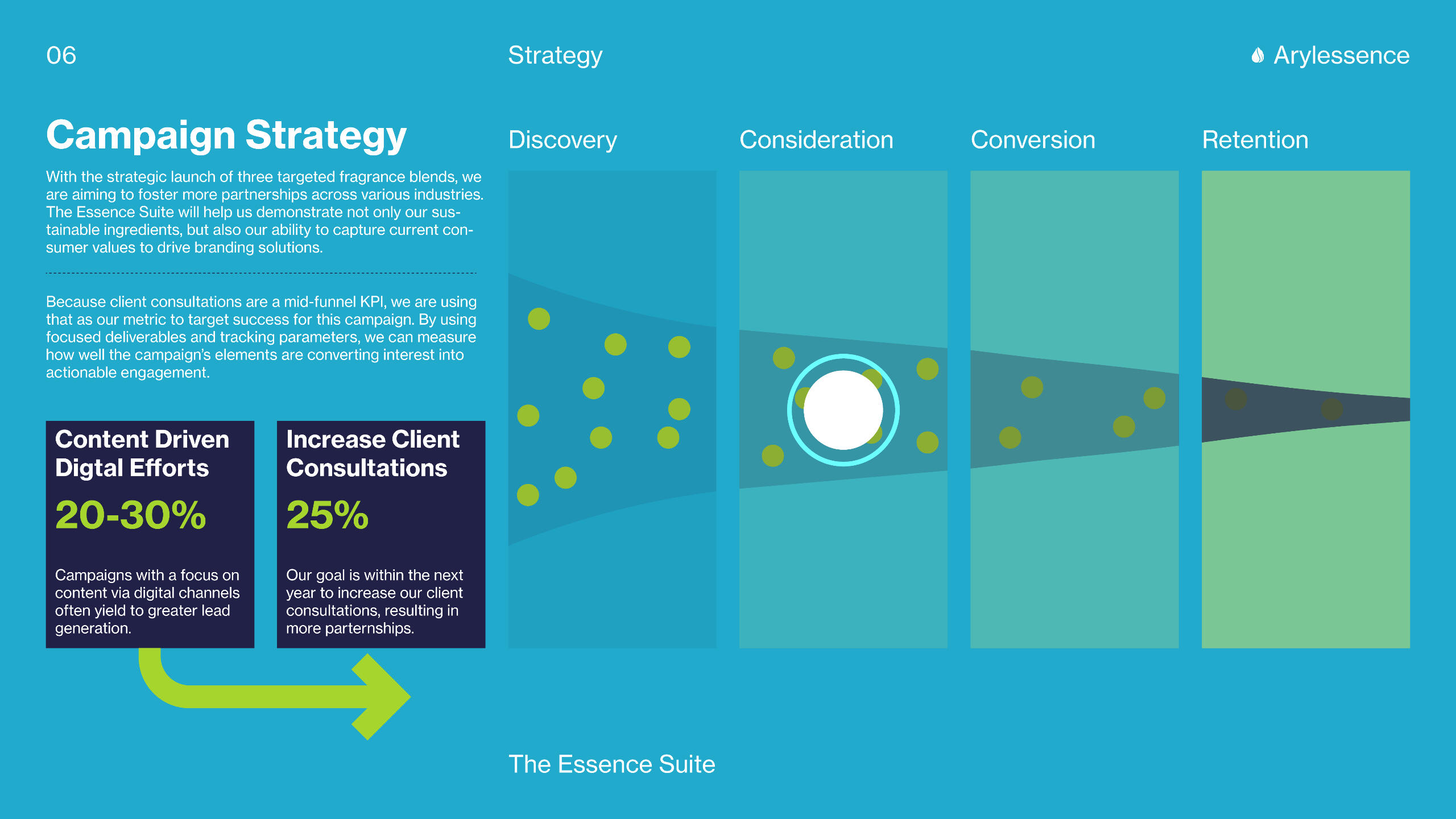 06

Strategy

Arylessence

Campaign Strategy

With the strategic launch of three targeted fragrance blends, we are aiming to foster more partnerships across various industries. The Essence Suite will help us demonstrate not only our sustainable ingredients, but also our ability to capture current consumer values to drive branding solutions.

Because client consultations are a mid-funnel KPI, we are using that as our metric to target success for this campaign. By using focused deliverables and tracking parameters, we can measure how well the campaign's elements are converting interest into actionable engagement.

Content Driven Digtal Efforts

20-30%

Campaigns with a focus on content via digital channels often yield to greater lead generation.

Increase Client Consultations

25%

Our goal is within the next year to increase our client consultations, resulting in more parternships.

Discovery

Consideration

Conversion

Retention

The Essence Suite